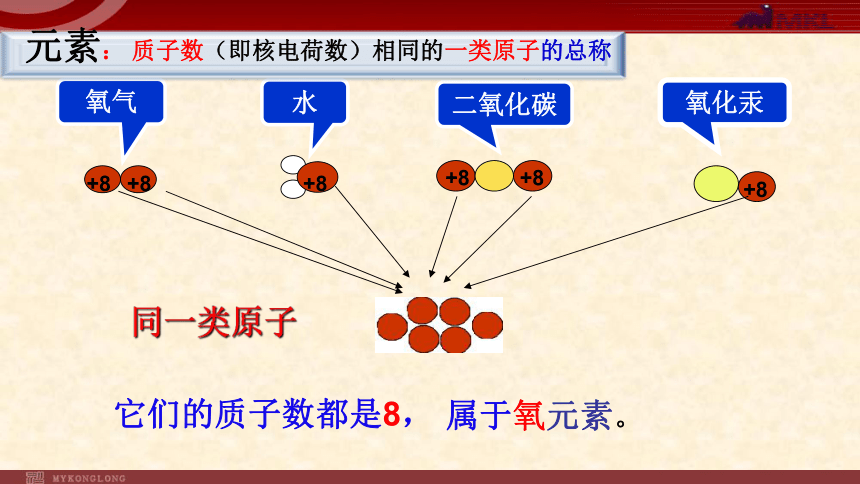 MKL

元素：质子数（即核电荷数）相同的一类原子的总称

氧气

水

二氧化碳

氧化汞

+8 +8

+8

+8 +8

+8

同一类原子

它们的质子数都是8， 属于氧元素。

MYKONGLONG